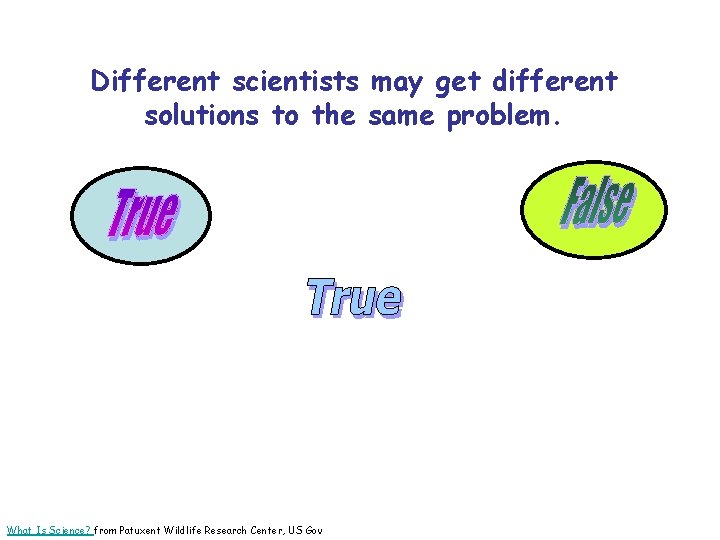 Different scientists may get different solutions to the same problem.

True

False

True

What Is Science? from Patuxent Wildlife Research Center, US Gov